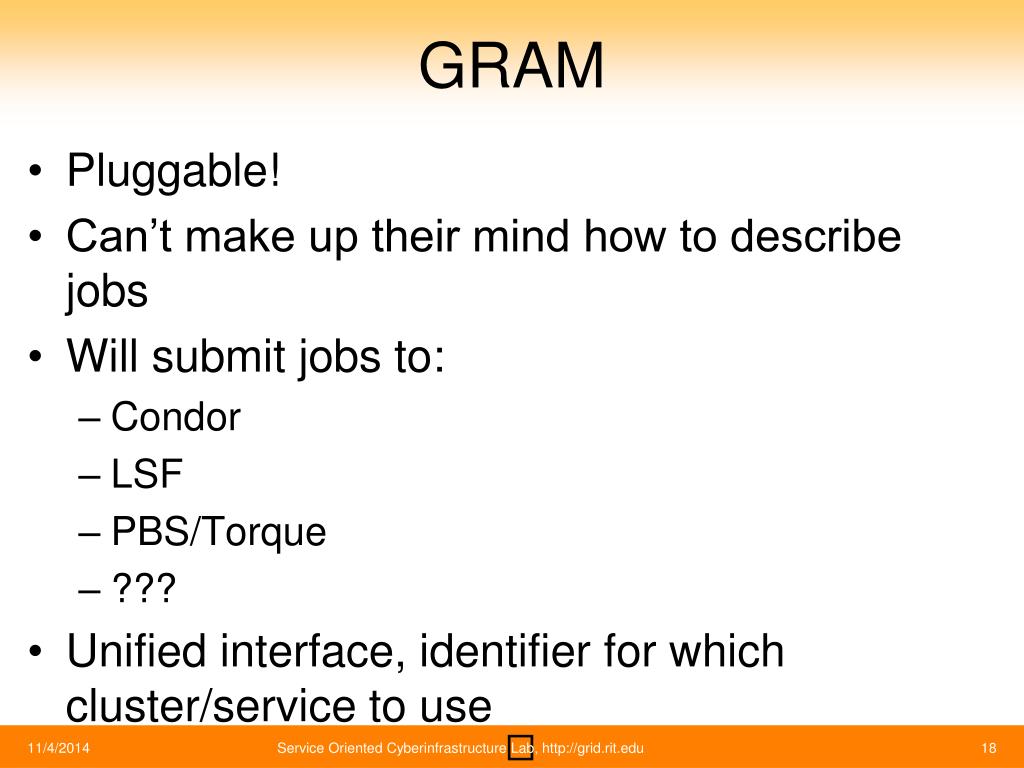 GRAM

• Pluggable!
• Can’t make up their mind how to describe jobs
• Will submit jobs to:
– Condor
– LSF
– PBS/Torque
– ???
• Unified interface, identifier for which cluster/service to use

11/4/2014

Service Oriented Cyberinfrastructure Lab, http://grid.rit.edu

18